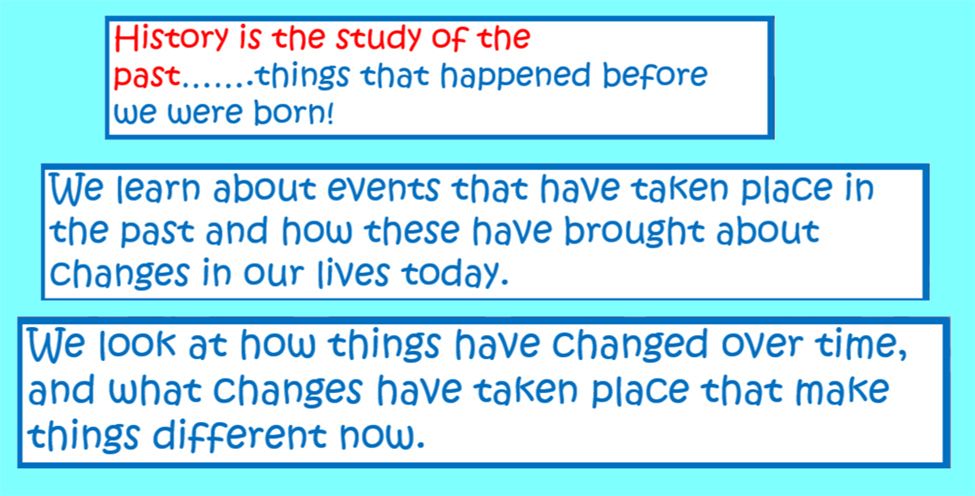 History is the study of the past…….things that happened before we were born!

We learn about events that have taken place in the past and how these have brought about changes in our lives today.

We look at how things have changed over time, and what changes have taken place that make things different now.